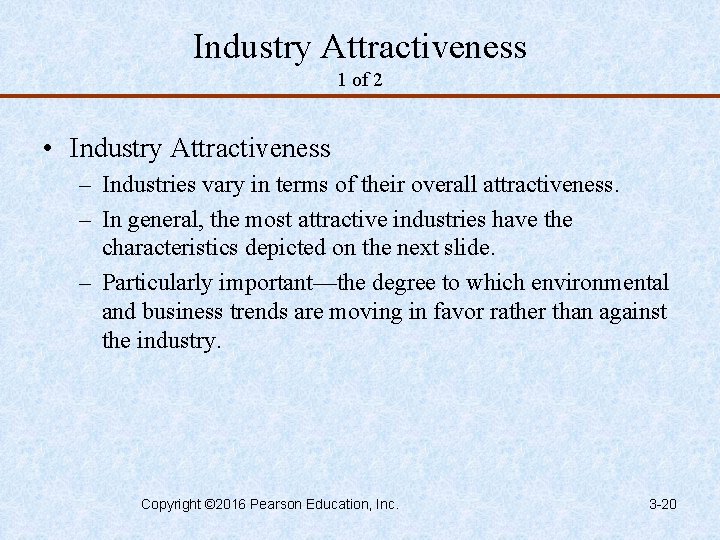 Industry Attractiveness
1 of 2

• Industry Attractiveness
– Industries vary in terms of their overall attractiveness.
– In general, the most attractive industries have the characteristics depicted on the next slide.
– Particularly important—the degree to which environmental and business trends are moving in favor rather than against the industry.

Copyright ©2016 Pearson Education, Inc.

3-20